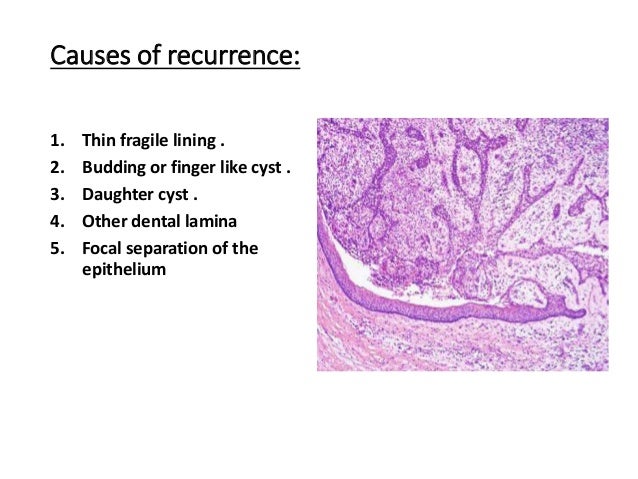 Causes of recurrence:

1. Thin fragile lining .
2. Budding or finger like cyst .
3. Daughter cyst .
4. Other dental lamina
5. Focal separation of the epithelium